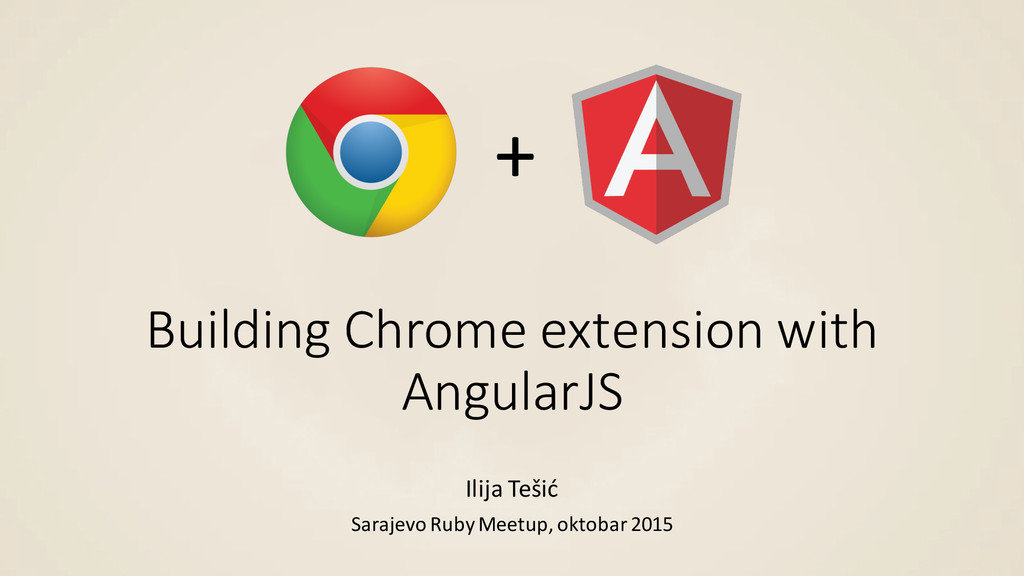 +

A

Building Chrome extension with AngularJS

Ilija Tešić

Sarajevo Ruby Meetup, oktobar 2015